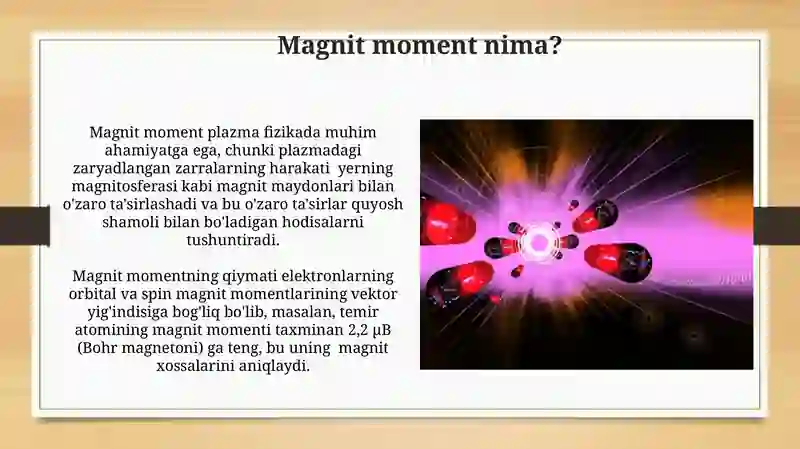 Magnit moment nima?

Magnit moment plazma fizikada muhim ahamiyatga ega, chunki plazmadagi zaryadlangan zarralarning harakati yerning magnitosferasi kabi magnit maydonlari bilan o'zaro ta'sirlashadi va bu o'zaro ta'sirlar quyosh shamoli bilan bo'ladigan hodisalarni tushuntiradi.

Magnit momentning qiymati elektronlarning orbital va spin magnit momentlarining vektor yig'indisiga bog'liq bo'lib, masalan, temir atomining magnit momenti taxminan 2,2 μB (Bohr magnetoni) ga teng, bu uning magnit xossalarini aniqlaydi.